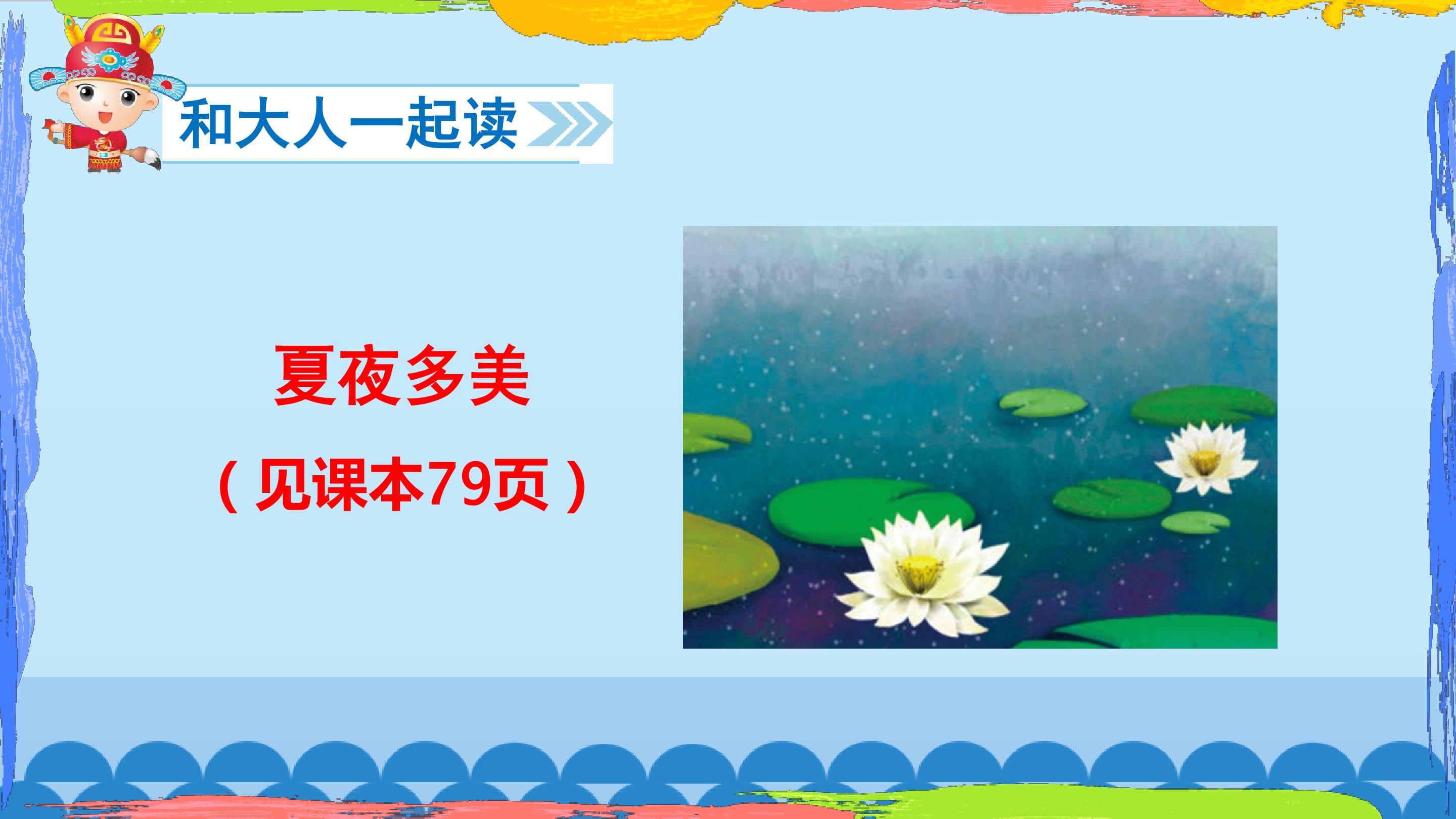 和大人一起读

夏夜多美

（见课本79页）